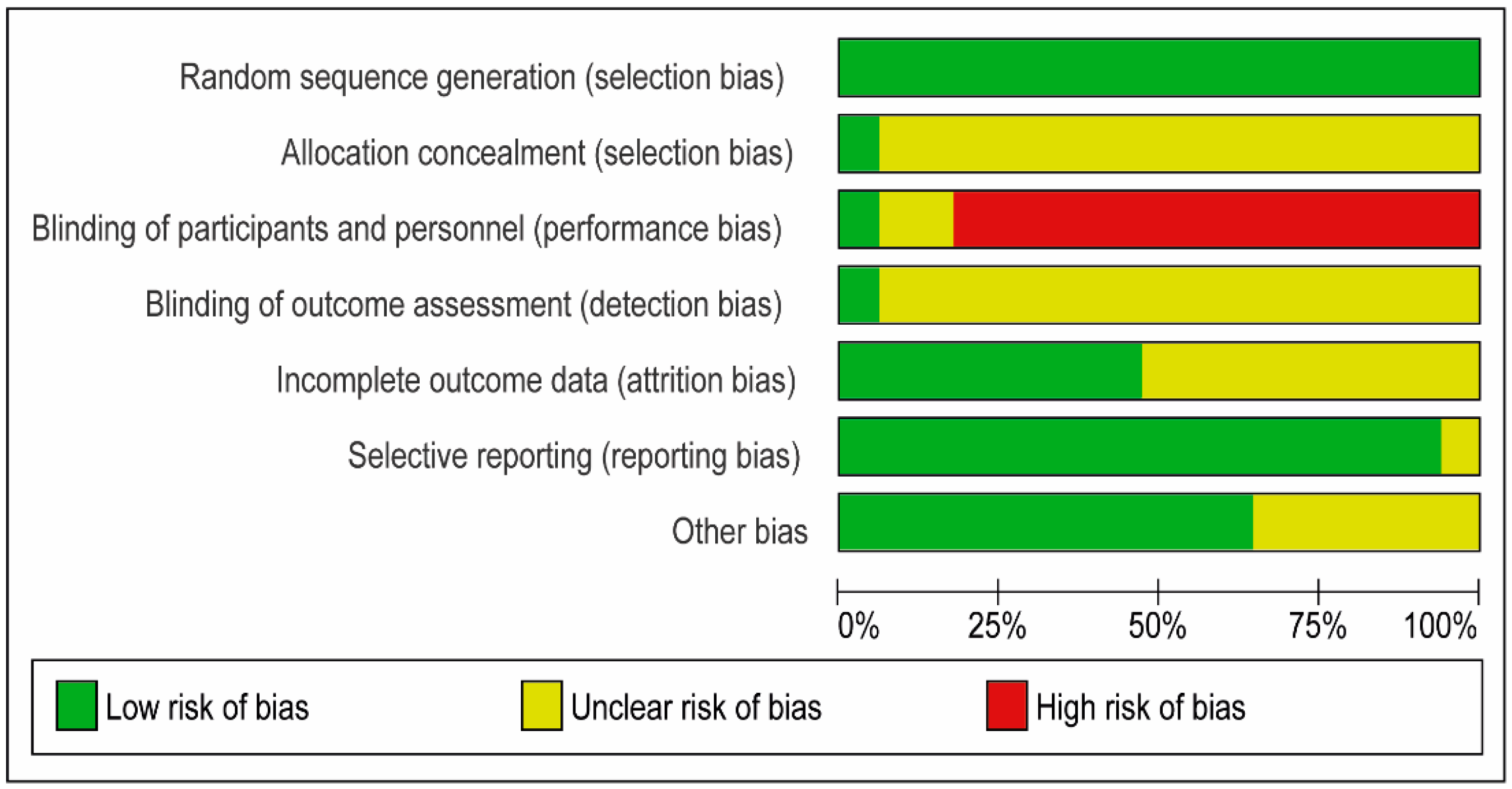 Random sequence generation (selection bias)
Allocation concealment (selection bias)
Blinding of participants and personnel (performance bias)
Blinding of outcome assessment (detection bias)
Incomplete outcome data (attrition bias)
Selective reporting (reporting bias)
Other bias

0% 25% 50% 75% 100%

Low risk of bias
Unclear risk of bias
High risk of bias